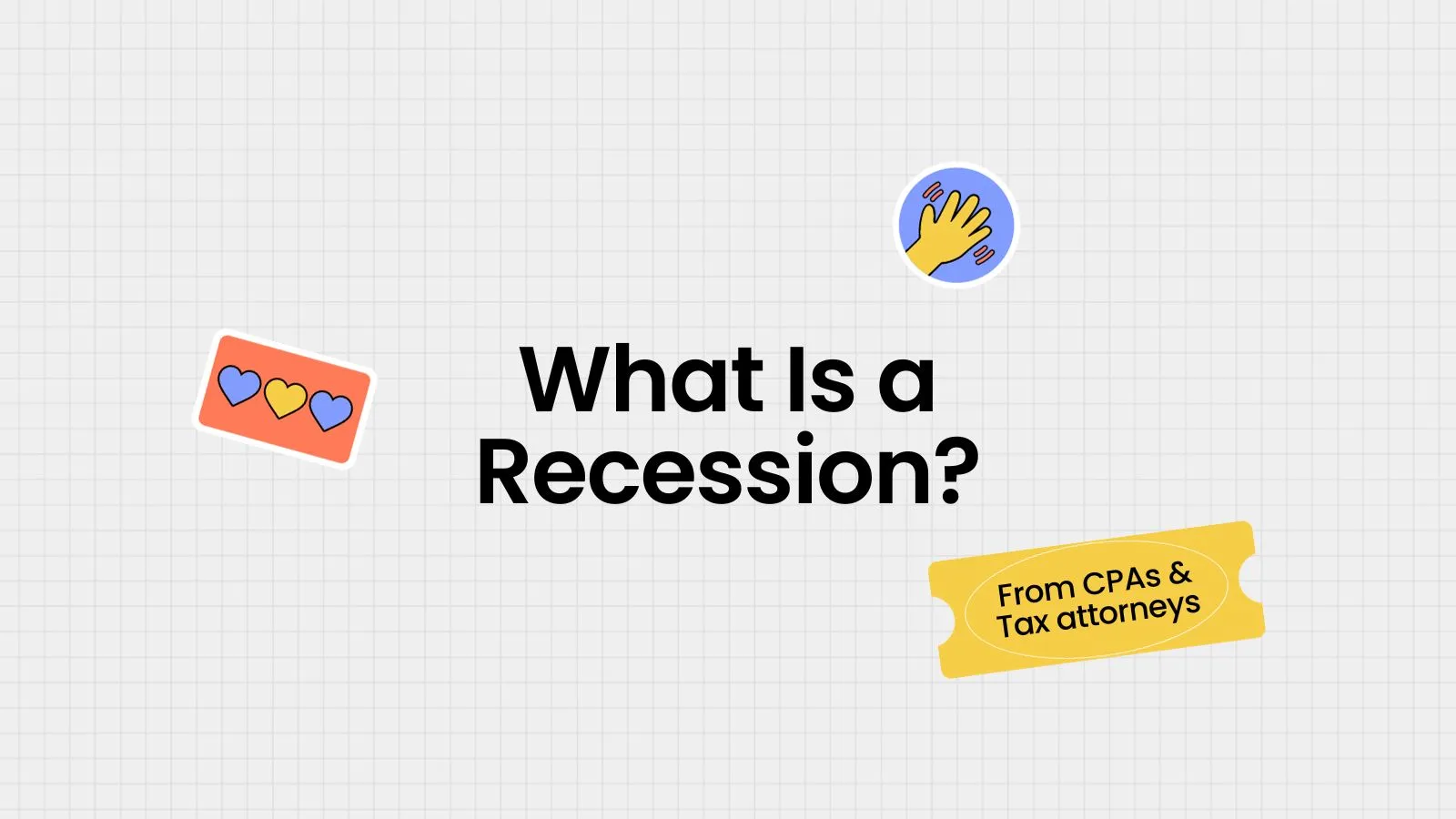 What Is a Recession?

From CPAs & Tax attorneys